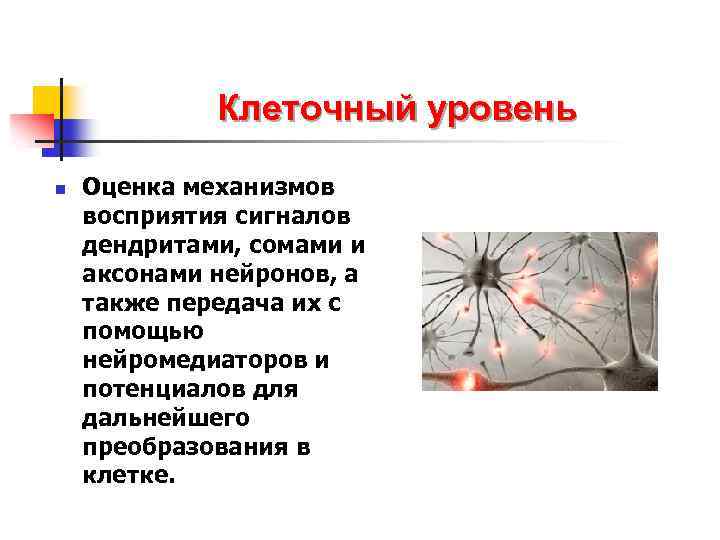 Клеточный уровень

Оценка механизмов восприятия сигналов дендритами, сомами и аксонами нейронов, а также передача их с помощью нейромедиаторов и потенциалов для дальнейшего преобразования в клетке.